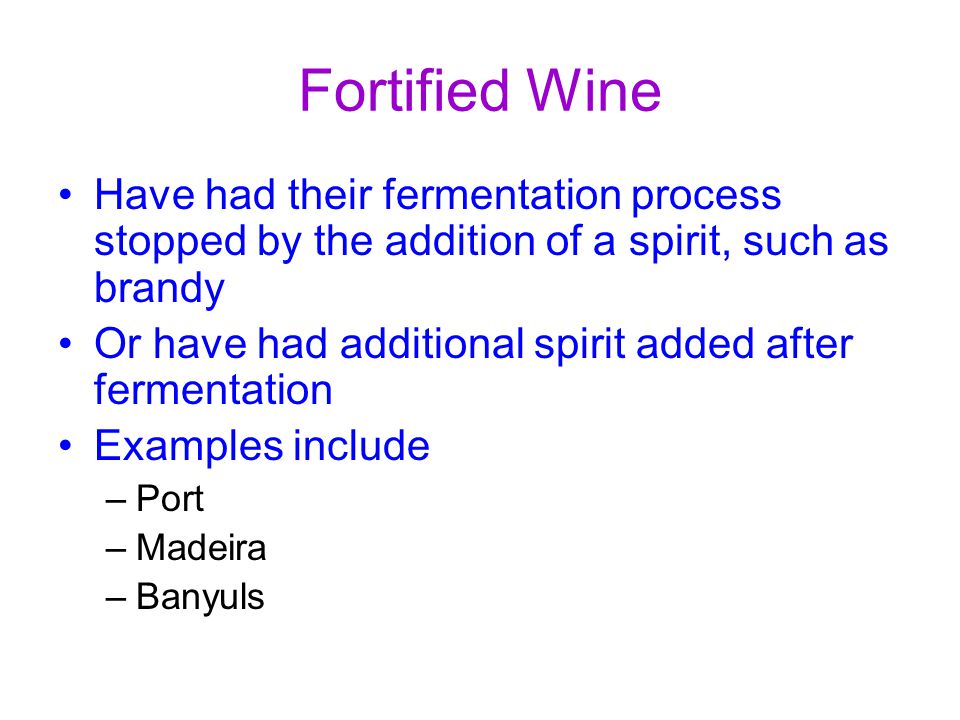 Fortified Wine

• Have had their fermentation process stopped by the addition of a spirit, such as brandy
• Or have had additional spirit added after fermentation
• Examples include
– Port
– Madeira
– Banyuls